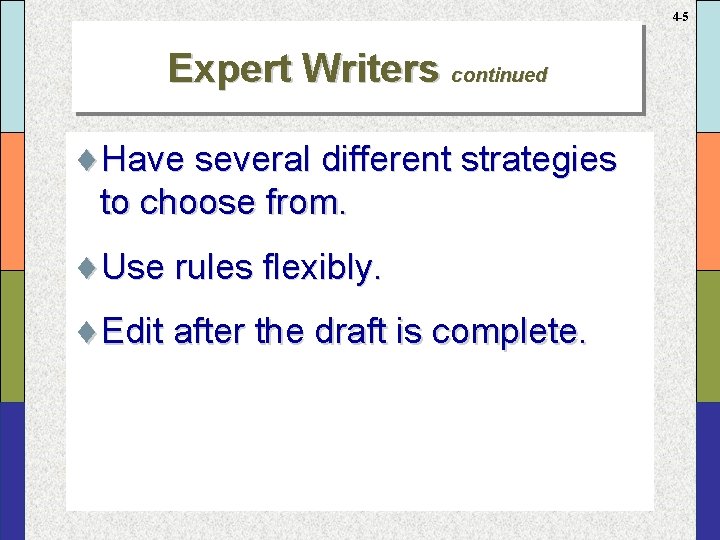 4-5

Expert Writers continued

♦ Have several different strategies to choose from.

♦ Use rules flexibly.

♦ Edit after the draft is complete.